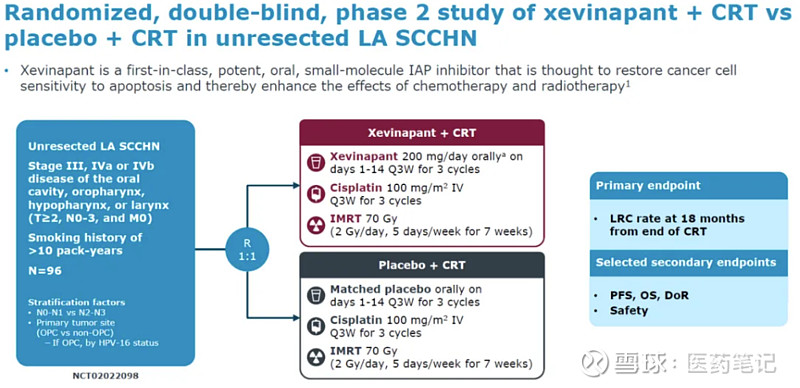 Randomized, double-blind, phase 2 study of xevinapant + CRT vs placebo + CRT in unresected LA SCCHN

• Xevinapant is a first-in-class, potent, oral, small-molecule IAP inhibitor that is thought to restore cancer cell sensitivity to apoptosis and thereby enhance the effects of chemotherapy and radiotherapy$^1$

Unresected LA SCCHN

Stage III, IVa or IVb disease of the oral cavity, oropharynx, hypopharynx, or larynx (T≥2, N0-3, and M0)

Smoking history of >10 pack-years

N=96

Stratification factors
• N0-N1 vs N2-N3
• Primary tumor site (OPC vs non-OPC)
– If OPC, by HPV-16 status

NCT02022098

R
1:1

Xevinapant + CRT

Xevinapant 200 mg/day orally$^a$ on days 1-14 Q3W for 3 cycles

Cisplatin 100 mg/m$^2$ IV Q3W for 3 cycles

IMRT 70 Gy (2 Gy/day, 5 days/week for 7 weeks)

Placebo + CRT

Matched placebo orally on days 1-14 Q3W for 3 cycles

Cisplatin 100 mg/m$^2$ IV Q3W for 3 cycles

IMRT 70 Gy (2 Gy/day, 5 days/week for 7 weeks)

Primary endpoint

• LRC rate at 18 months from end of CRT

Selected secondary endpoints

• PFS, OS, DoR
• Safety

雪球：医药笔记